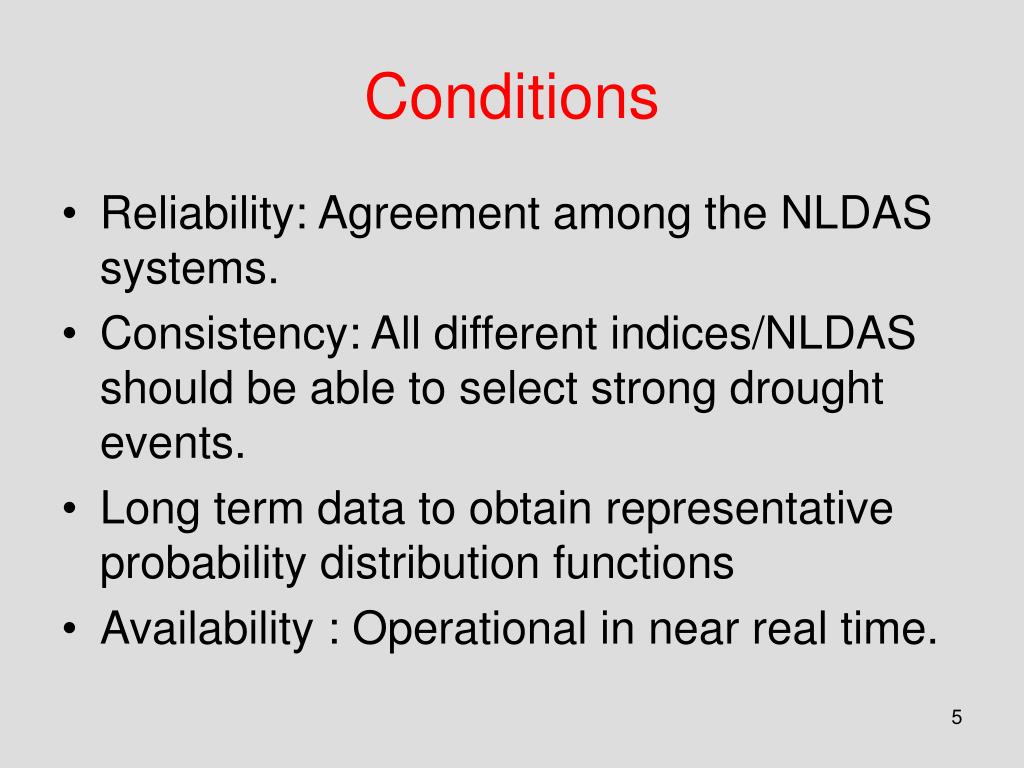 Conditions

• Reliability: Agreement among the NLDAS systems.
• Consistency: All different indices/NLDAS should be able to select strong drought events.
• Long term data to obtain representative probability distribution functions
• Availability : Operational in near real time.

5